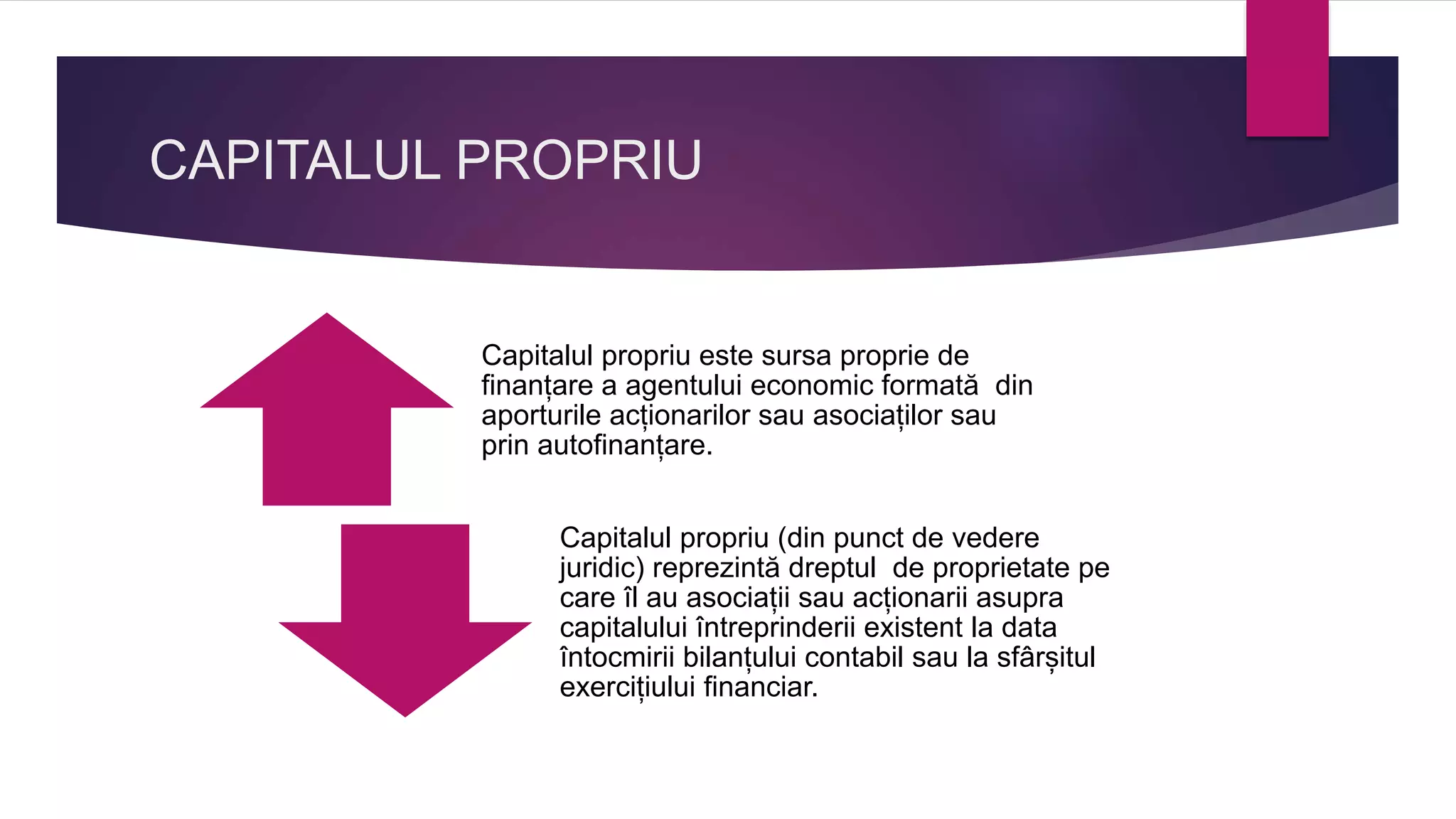 CAPITALUL PROPRIU

Capitalul propriu este sursa proprie de finanțare a agentului economic formată din aporturile acționarilor sau asociaților sau prin autofinanțare.

Capitalul propriu (din punct de vedere juridic) reprezintă dreptul de proprietate pe care îl au asociații sau acționarii asupra capitalului întreprinderii existent la data întocmirii bilanțului contabil sau la sfârșitul exercițiului financiar.